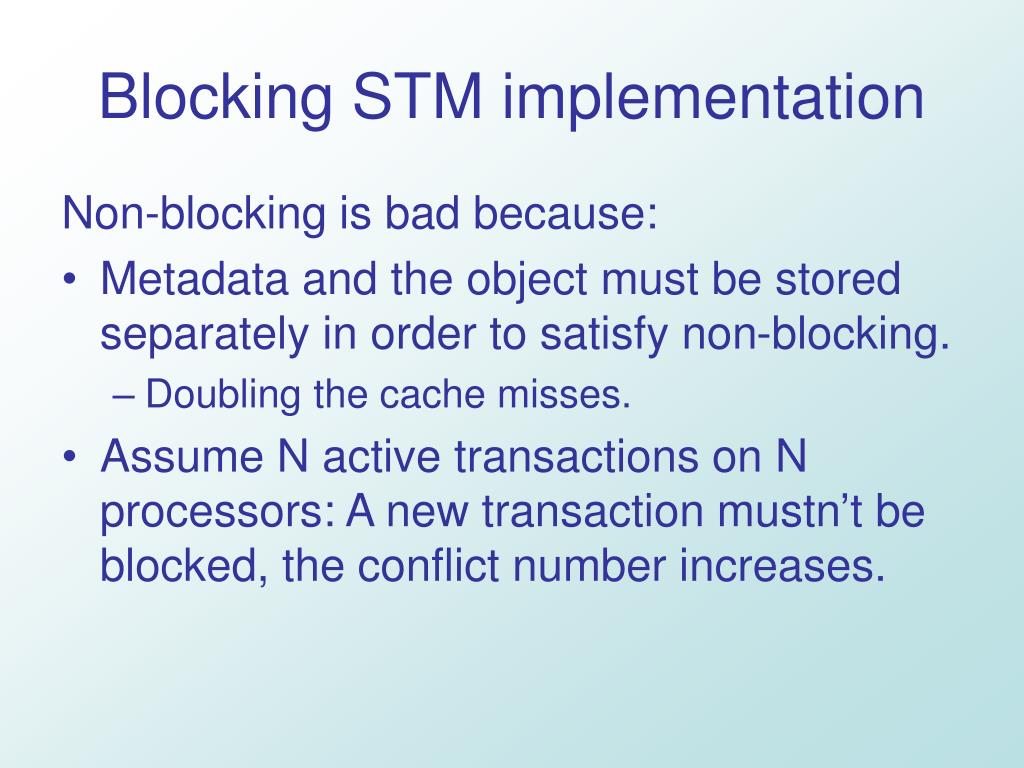 Blocking STM implementation

Non-blocking is bad because:

• Metadata and the object must be stored separately in order to satisfy non-blocking.
  – Doubling the cache misses.
• Assume N active transactions on N processors: A new transaction mustn’t be blocked, the conflict number increases.